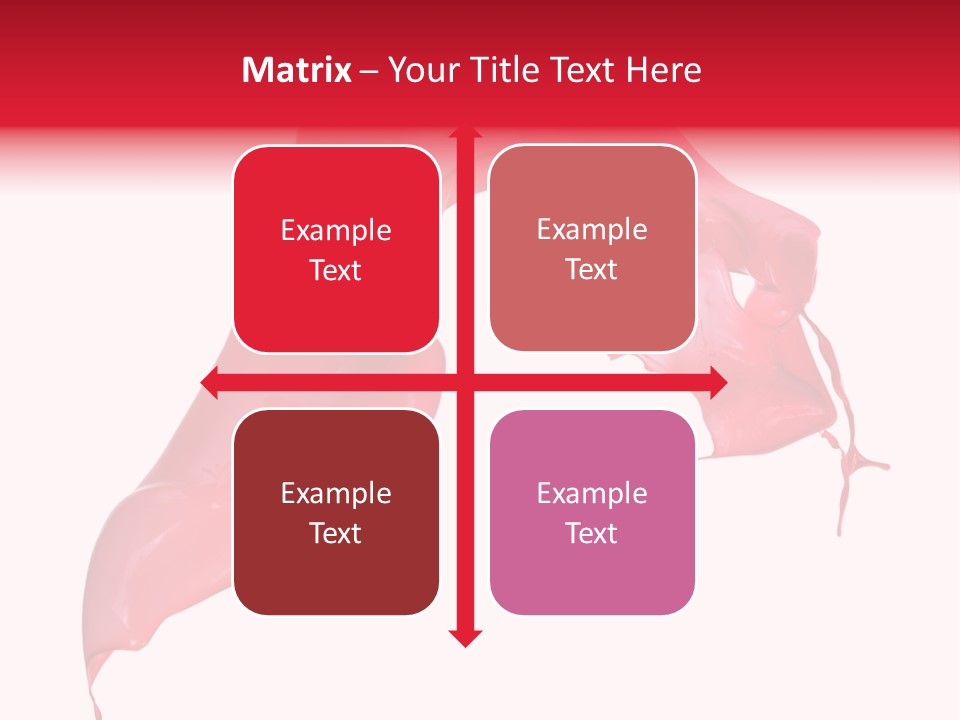 Matrix – Your Title Text Here

Example Text

Example Text

Example Text

Example Text